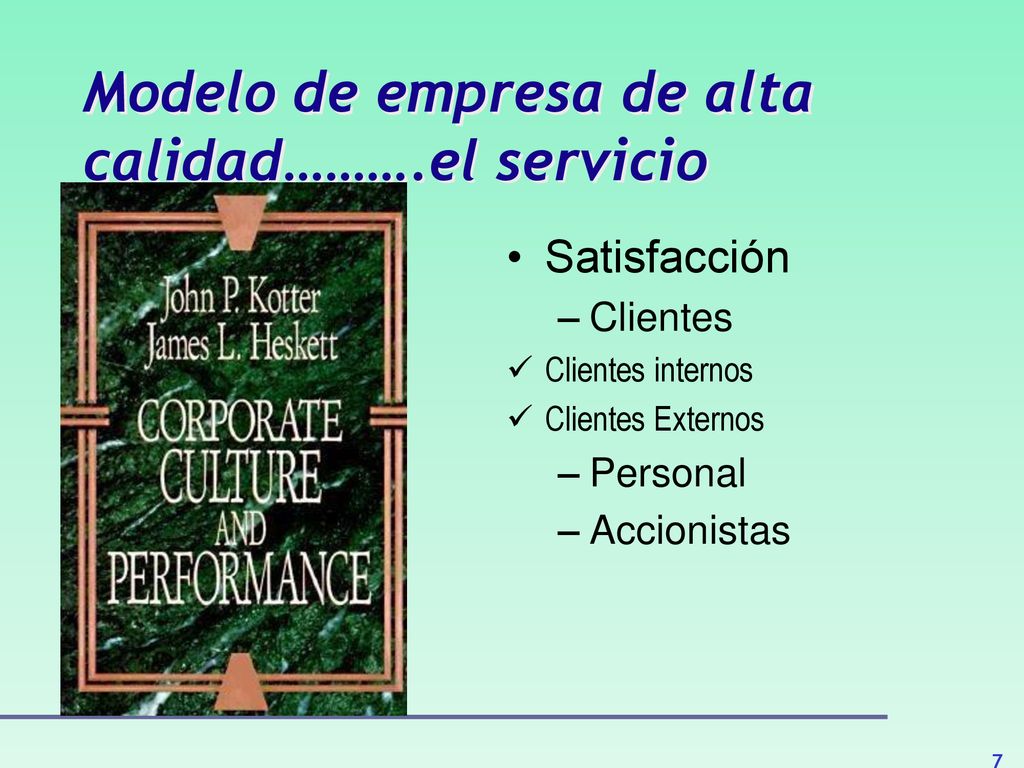 Modelo de empresa de alta calidad……….el servicio

John P. Kotter
James L. Heskett
CORPORATE CULTURE AND PERFORMANCE

• Satisfacción
– Clientes
✓ Clientes internos
✓ Clientes Externos
– Personal
– Accionistas

7